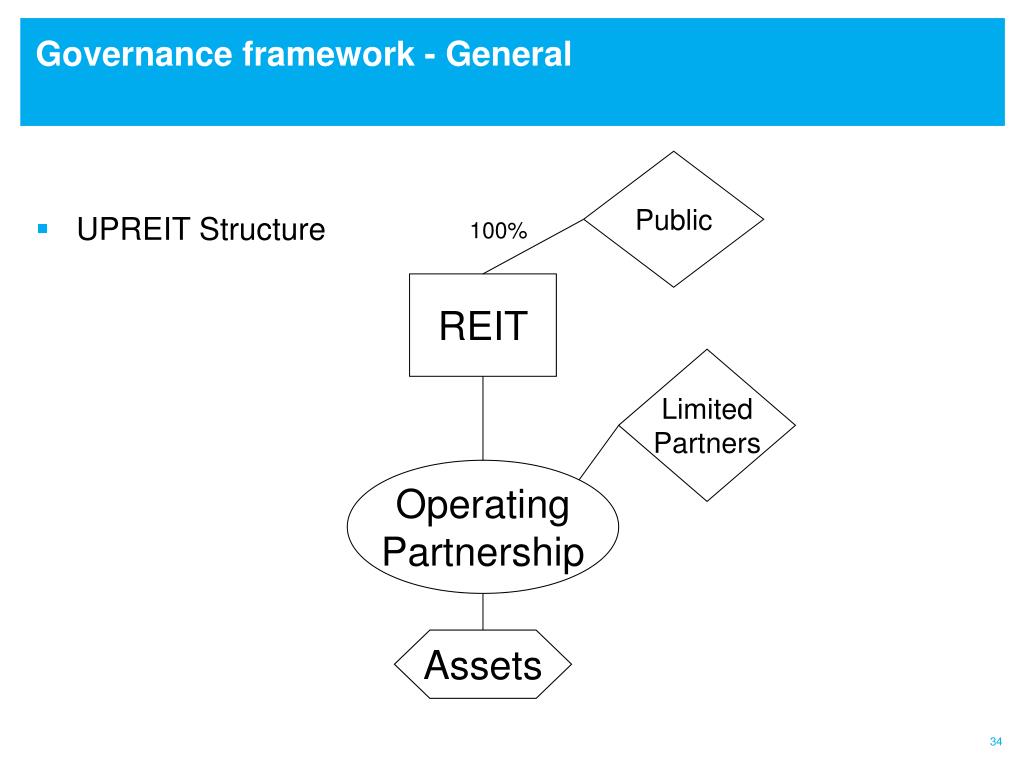 Governance framework - General

UPREIT Structure

100%

Public

REIT

Limited Partners

Operating Partnership

Assets

34